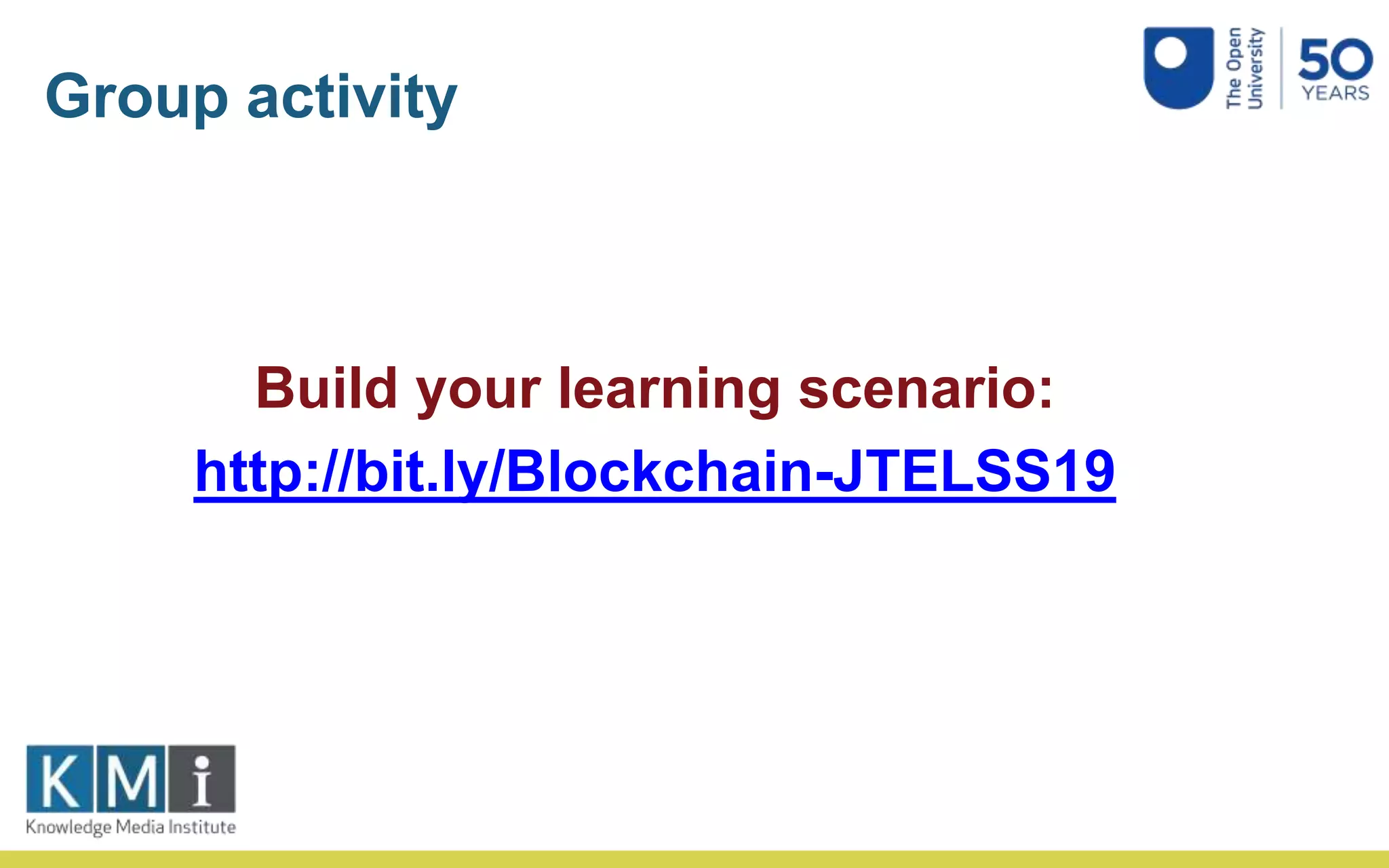 Group activity

The Open University

50 YEARS

Build your learning scenario:

http://bit.ly/Blockchain-JTELSS19

KMi

Knowledge Media Institute